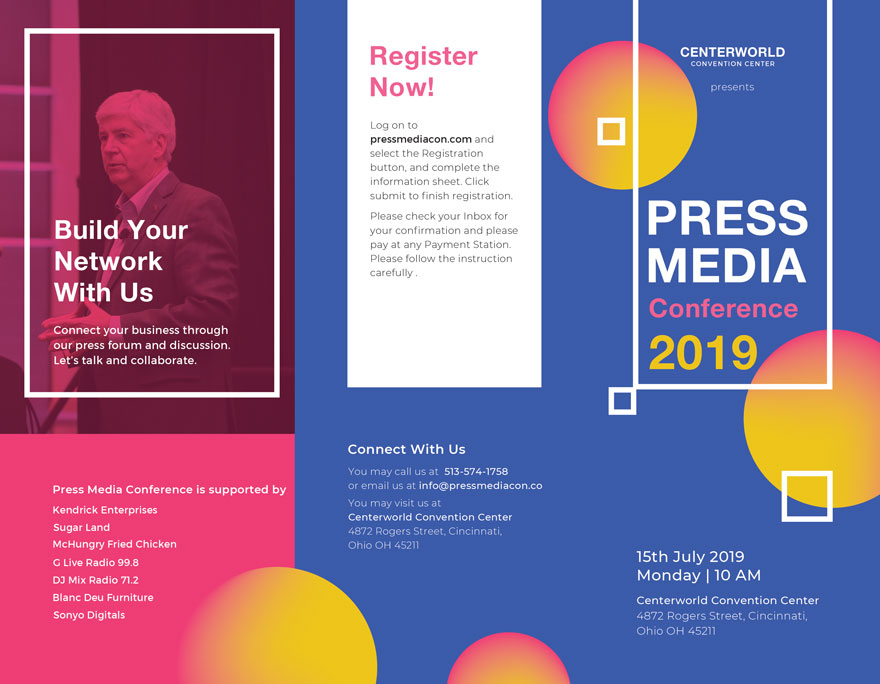 Build Your Network With Us

Connect your business through our press forum and discussion. Let's talk and collaborate.

Press Media Conference is supported by

Kendrick Enterprises
Sugar Land
McHungry Fried Chicken
G Live Radio 99.8
DJ Mix Radio 71.2
Blanc Deu Furniture
Sonyo Digitals

Register Now!

Log on to pressmediacon.com and select the Registration button, and complete the information sheet. Click submit to finish registration.

Please check your Inbox for your confirmation and please pay at any Payment Station. Please follow the instruction carefully .

Connect With Us

You may call us at 513-574-1758 or email us at info@pressmediacon.co

You may visit us at
Centerworld Convention Center
4872 Rogers Street, Cincinnati, Ohio OH 45211

CENTERWORLD
CONVENTION CENTER

presents

PRESS MEDIA
Conference
2019

15th July 2019
Monday | 10 AM

Centerworld Convention Center
4872 Rogers Street, Cincinnati, Ohio OH 45211